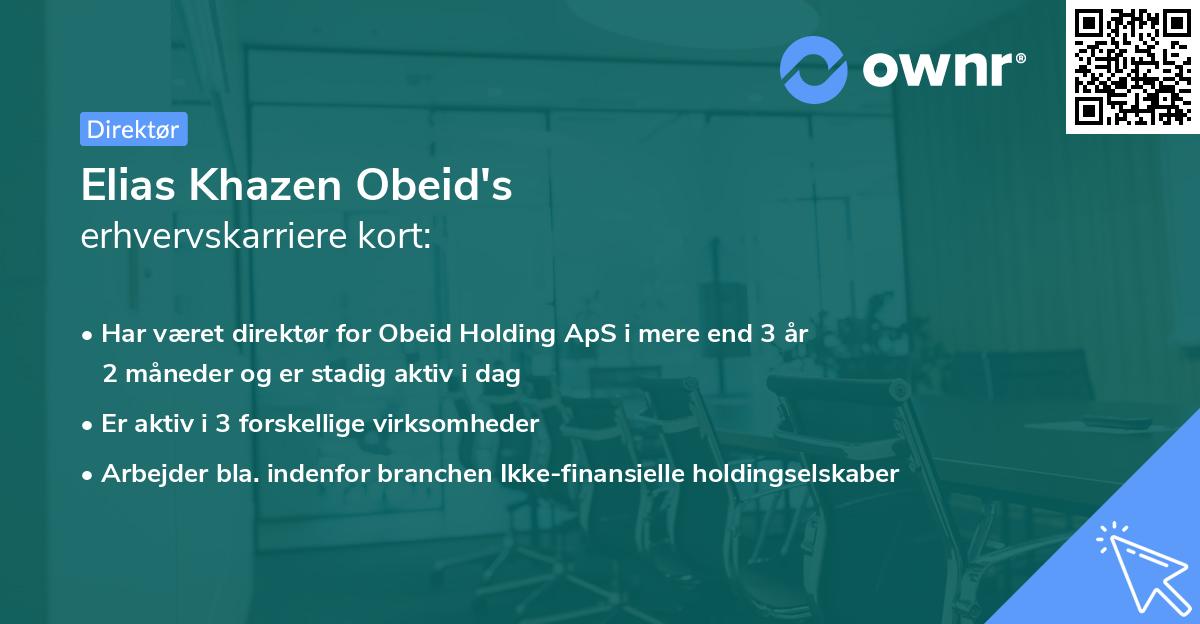 ownr®

Direktør

Elias Khazen Obeid's
erhvervskarriere kort:

• Har været direktør for Obeid Holding ApS i mere end 3 år 2 måneder og er stadig aktiv i dag
• Er aktiv i 3 forskellige virksomheder
• Arbejder bla. indenfor branchen Ikke-finansielle holdingselskaber